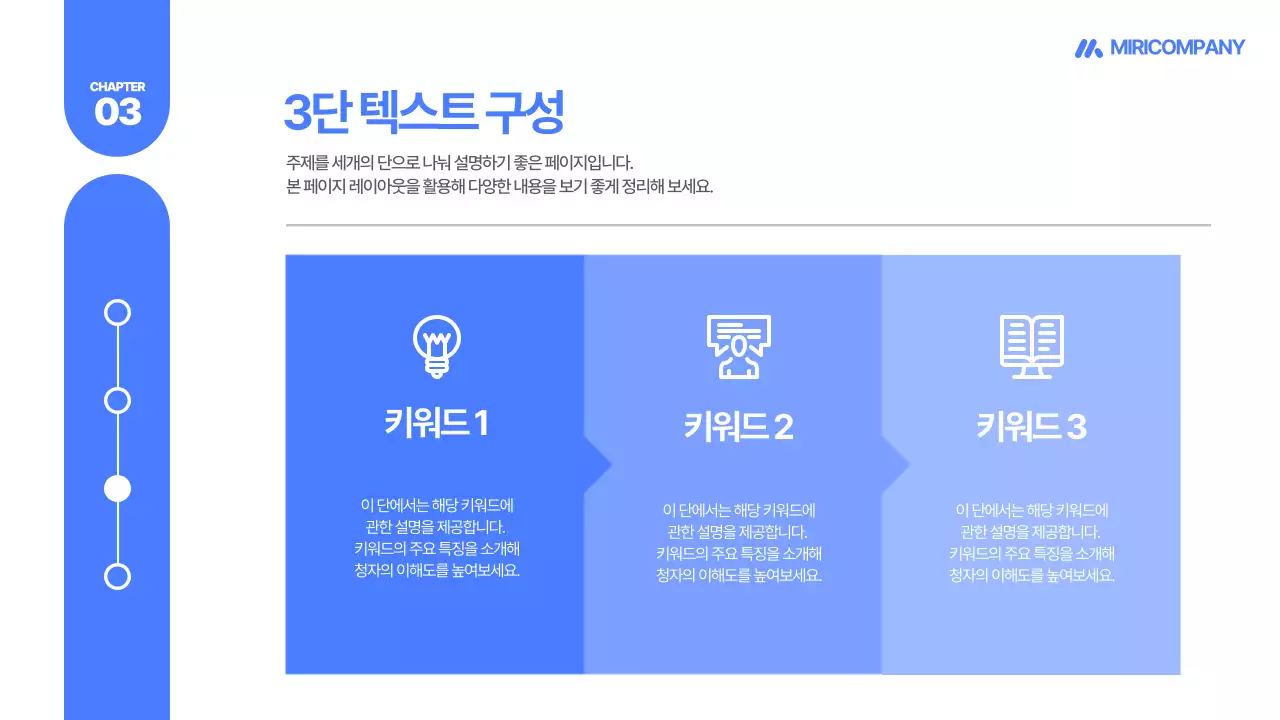 CHAPTER
03

MIRICOMPANY

3단 텍스트 구성

주제를 세개의 단으로 나눠 설명하기 좋은 페이지입니다.
본 페이지 레이아웃을 활용해 다양한 내용을 보기 좋게 정리해 보세요.

키워드 1

이 단에서는 해당 키워드에 관한 설명을 제공합니다. 키워드의 주요 특징을 소개해 청자의 이해도를 높여보세요.

키워드 2

이 단에서는 해당 키워드에 관한 설명을 제공합니다. 키워드의 주요 특징을 소개해 청자의 이해도를 높여보세요.

키워드 3

이 단에서는 해당 키워드에 관한 설명을 제공합니다. 키워드의 주요 특징을 소개해 청자의 이해도를 높여보세요.